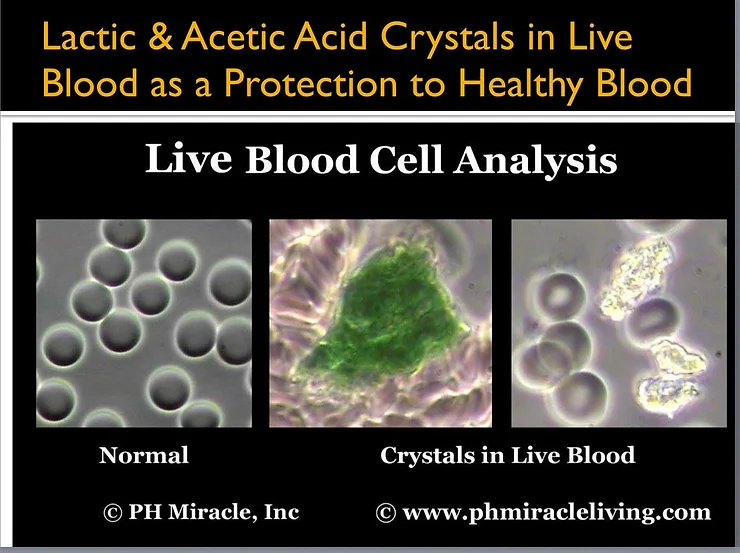 Lactic & Acetic Acid Crystals in Live Blood as a Protection to Healthy Blood

Live Blood Cell Analysis

Normal

Crystals in Live Blood

© PH Miracle, Inc

© www.phmiracleliving.com